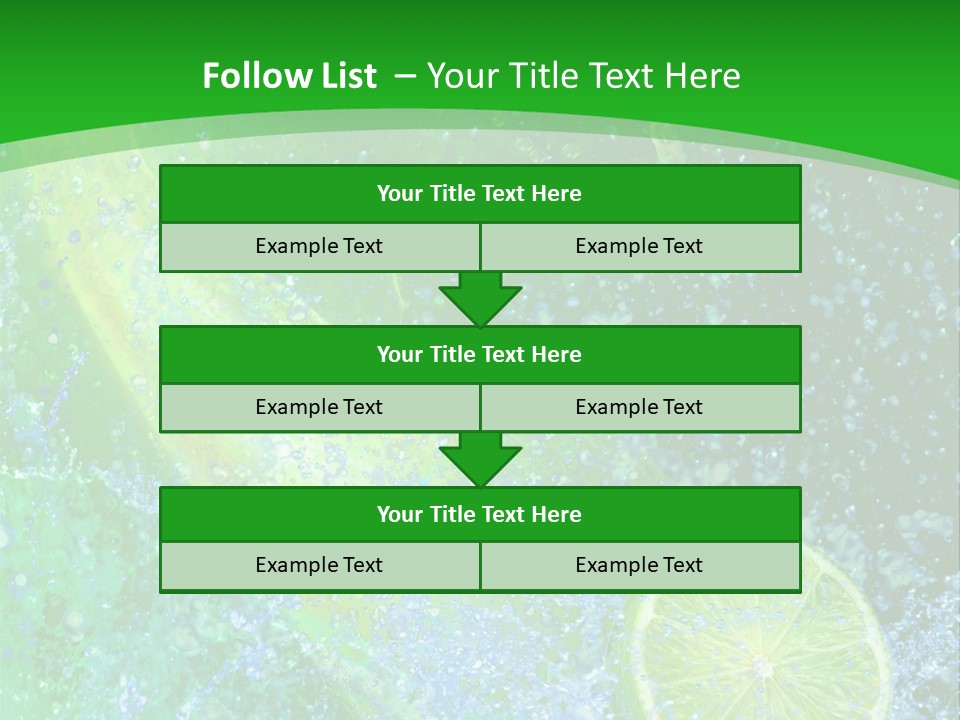 Follow List – Your Title Text Here

Your Title Text Here

Example Text

Example Text

Your Title Text Here

Example Text

Example Text

Your Title Text Here

Example Text

Example Text